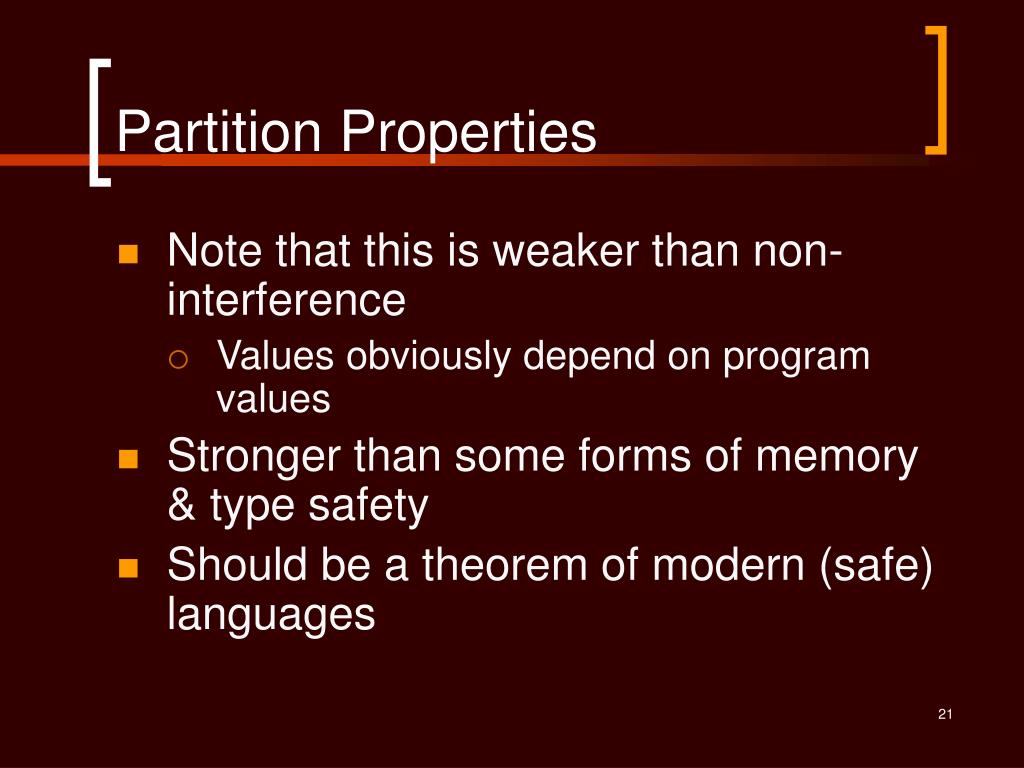 Partition Properties

Note that this is weaker than non-interference

Values obviously depend on program values

Stronger than some forms of memory & type safety

Should be a theorem of modern (safe) languages

21